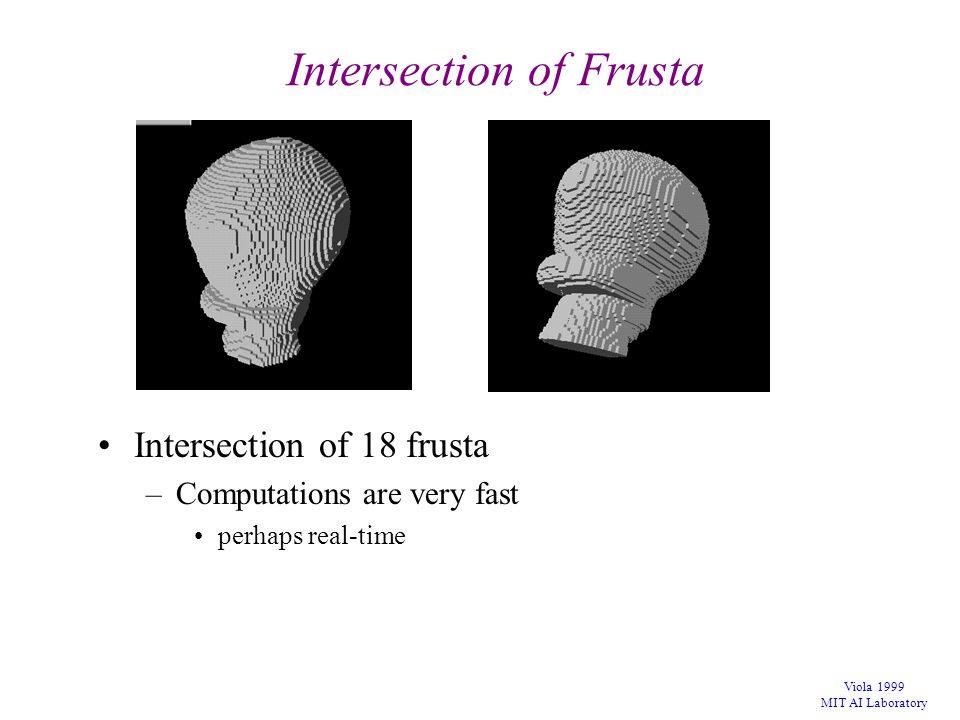 Intersection of Frusta

• Intersection of 18 frusta
– Computations are very fast
• perhaps real-time

Viola 1999
MIT AI Laboratory